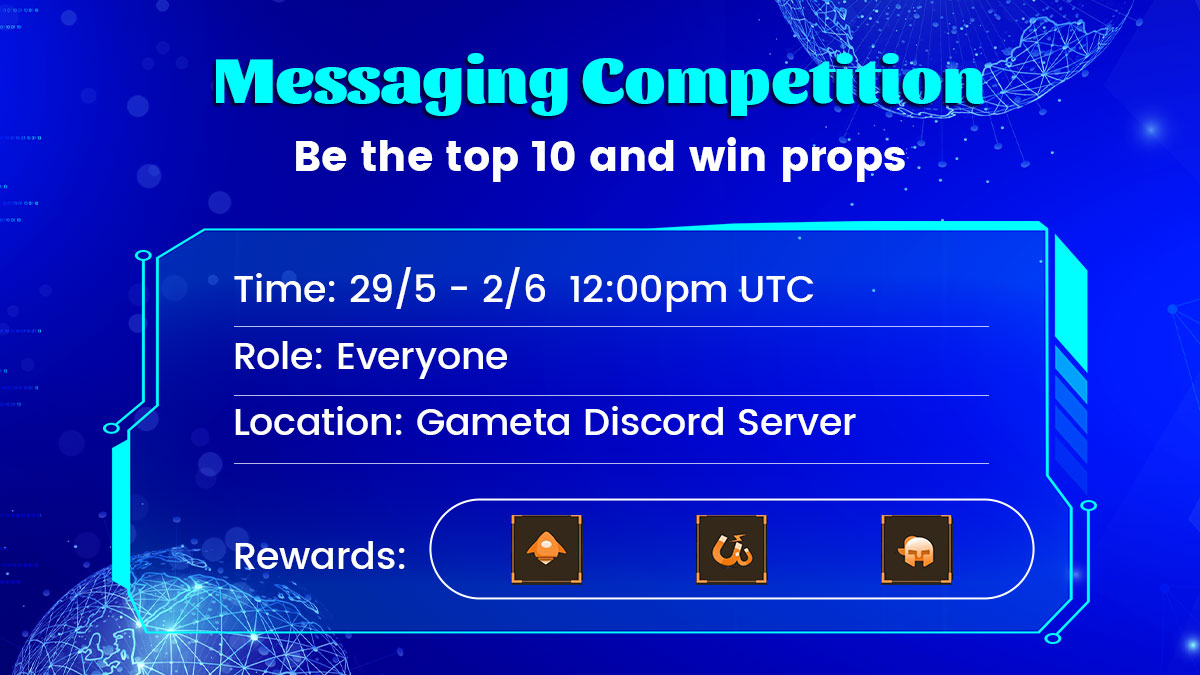 Messaging Competition
Be the top 10 and win props

Time: 29/5 - 2/6 12:00pm UTC
Role: Everyone
Location: Gameta Discord Server

Rewards: